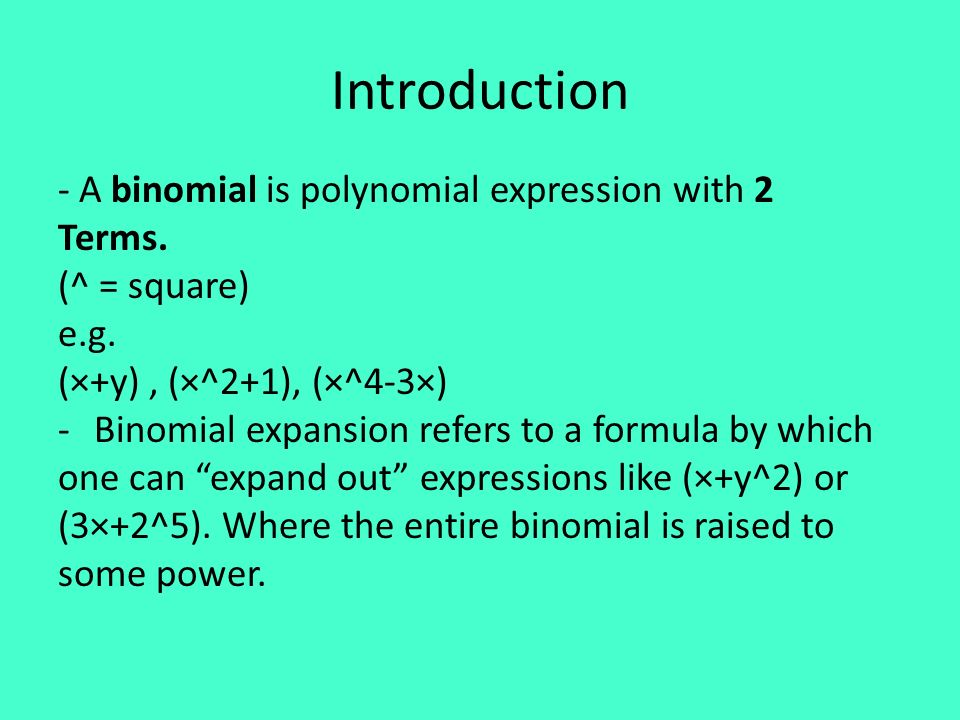 Introduction

- A binomial is polynomial expression with 2 Terms.
(^ = square)
e.g.
(×+y) , (×^2+1), (×^4-3×)
- Binomial expansion refers to a formula by which one can “expand out” expressions like (×+y^2) or (3×+2^5). Where the entire binomial is raised to some power.